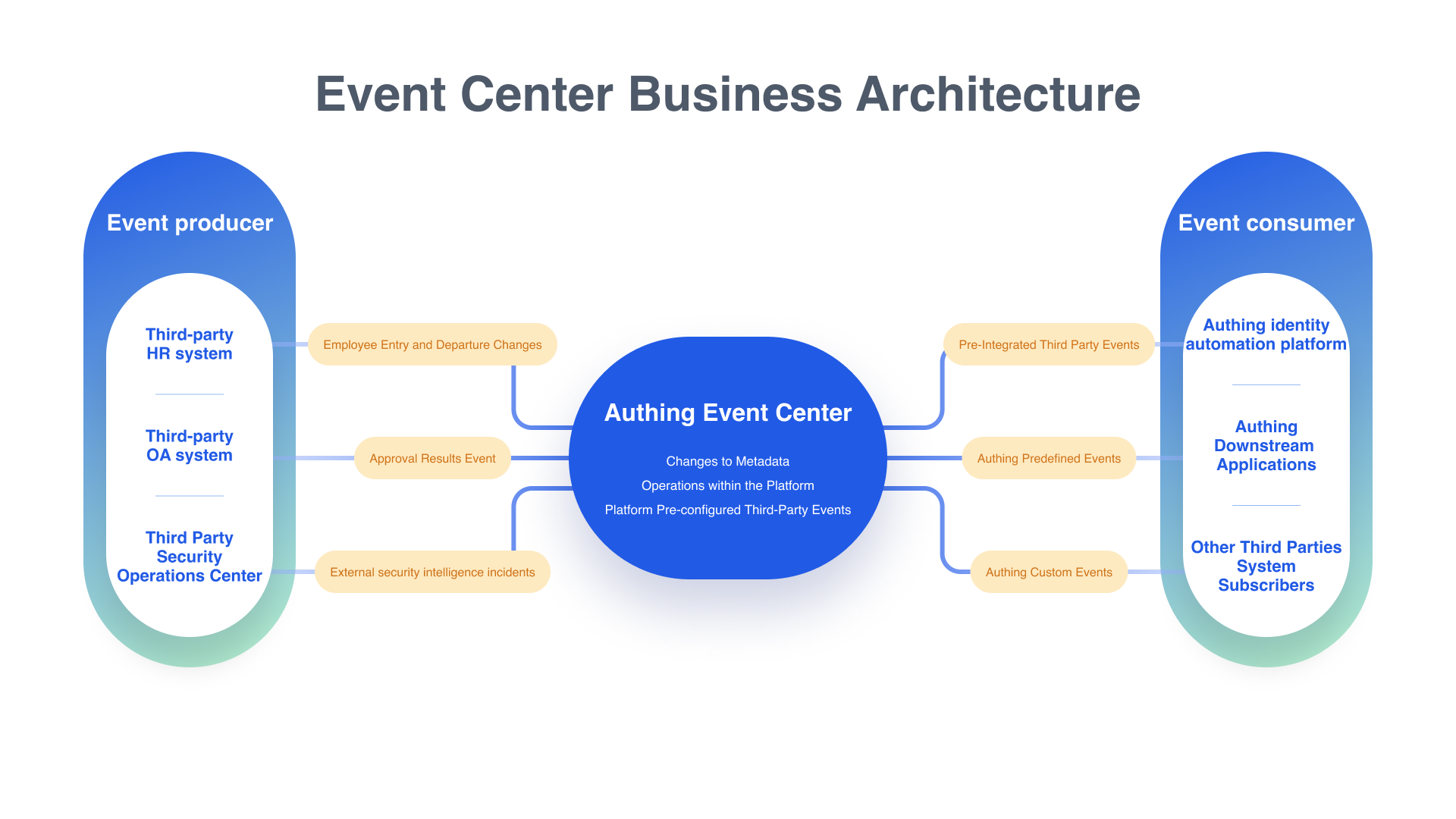 Event Center Business Architecture

Event producer

Third-party HR system

Third-party OA system

Third Party Security Operations Center

Employee Entry and Departure Changes

Approval Results Event

External security intelligence incidents

Authing Event Center

Changes to Metadata

Operations within the Platform

Platform Pre-configured Third-Party Events

Pre-Integrated Third Party Events

Authing Predefined Events

Authing Custom Events

Event consumer

Authing identity automation platform

Authing Downstream Applications

Other Third Parties System Subscribers